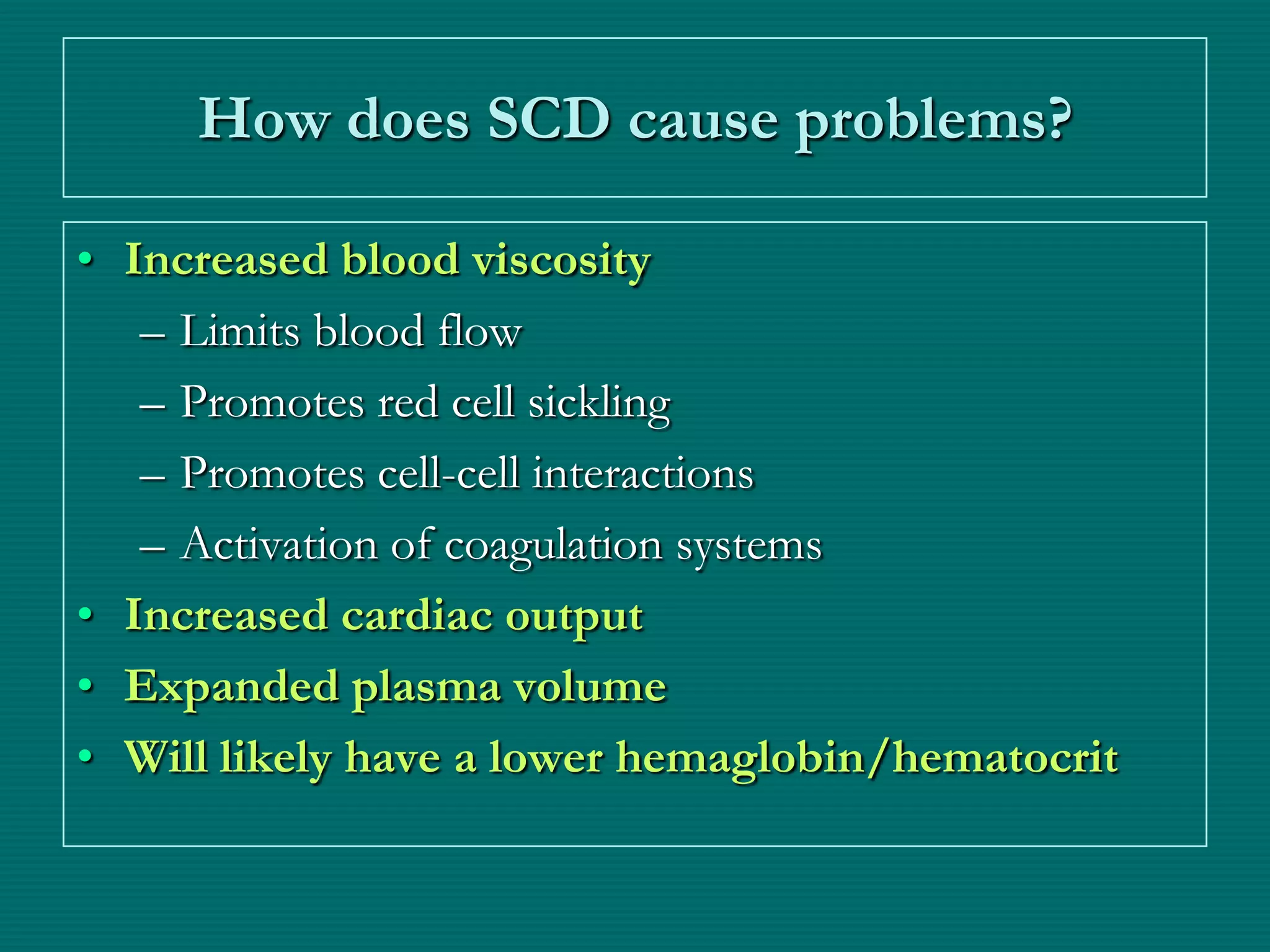 How does SCD cause problems?

• Increased blood viscosity
 – Limits blood flow
 – Promotes red cell sickling
 – Promotes cell-cell interactions
 – Activation of coagulation systems
• Increased cardiac output
• Expanded plasma volume
• Will likely have a lower hemaglobin/hematocrit